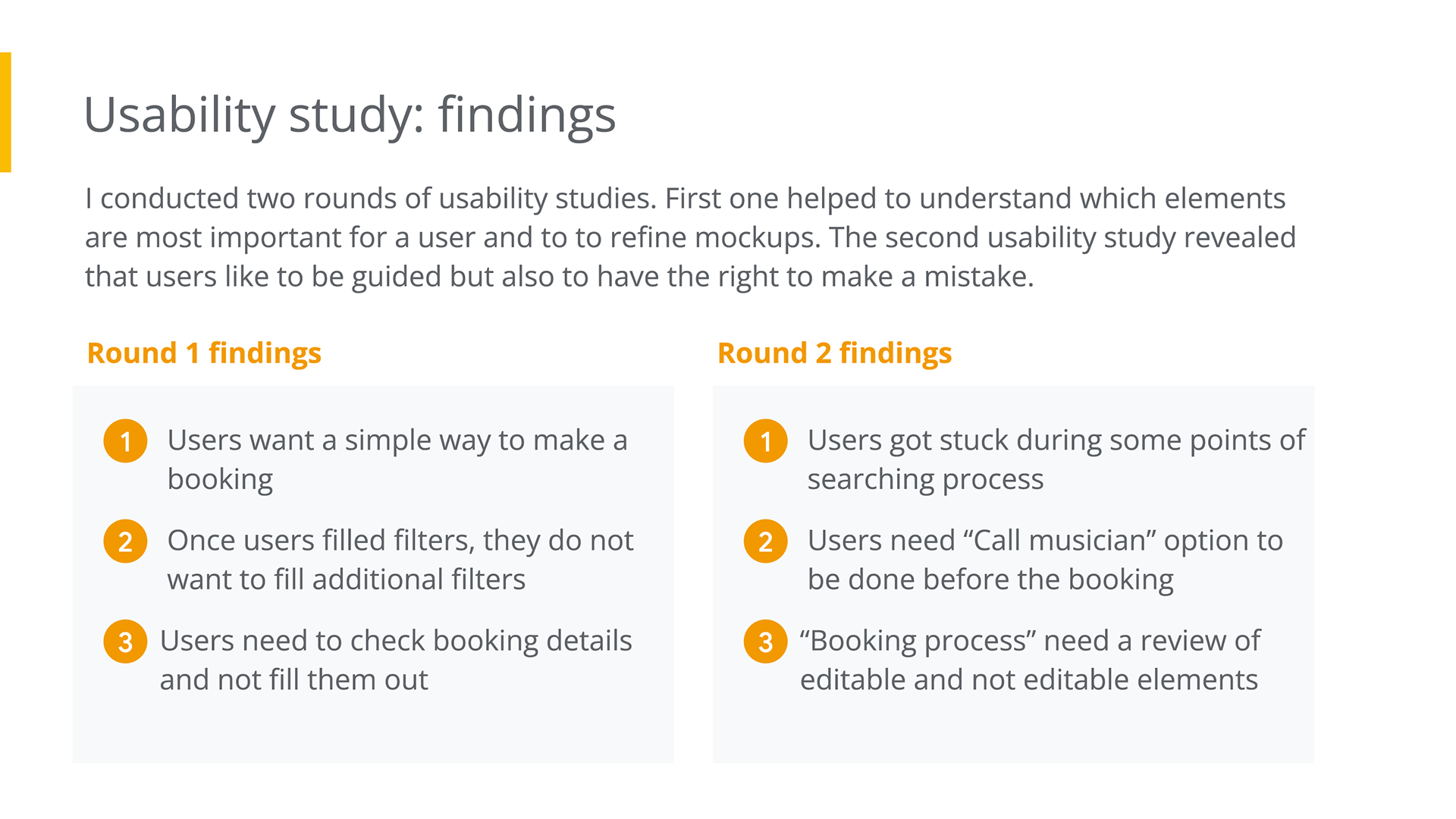 Usability study: findings

I conducted two rounds of usability studies. First one helped to understand which elements are most important for a user and to to refine mockups. The second usability study revealed that users like to be guided but also to have the right to make a mistake.

Round 1 findings

1 Users want a simple way to make a booking

2 Once users filled filters, they do not want to fill additional filters

3 Users need to check booking details and not fill them out

Round 2 findings

1 Users got stuck during some points of searching process

2 Users need “Call musician” option to be done before the booking

3 “Booking process” need a review of editable and not editable elements